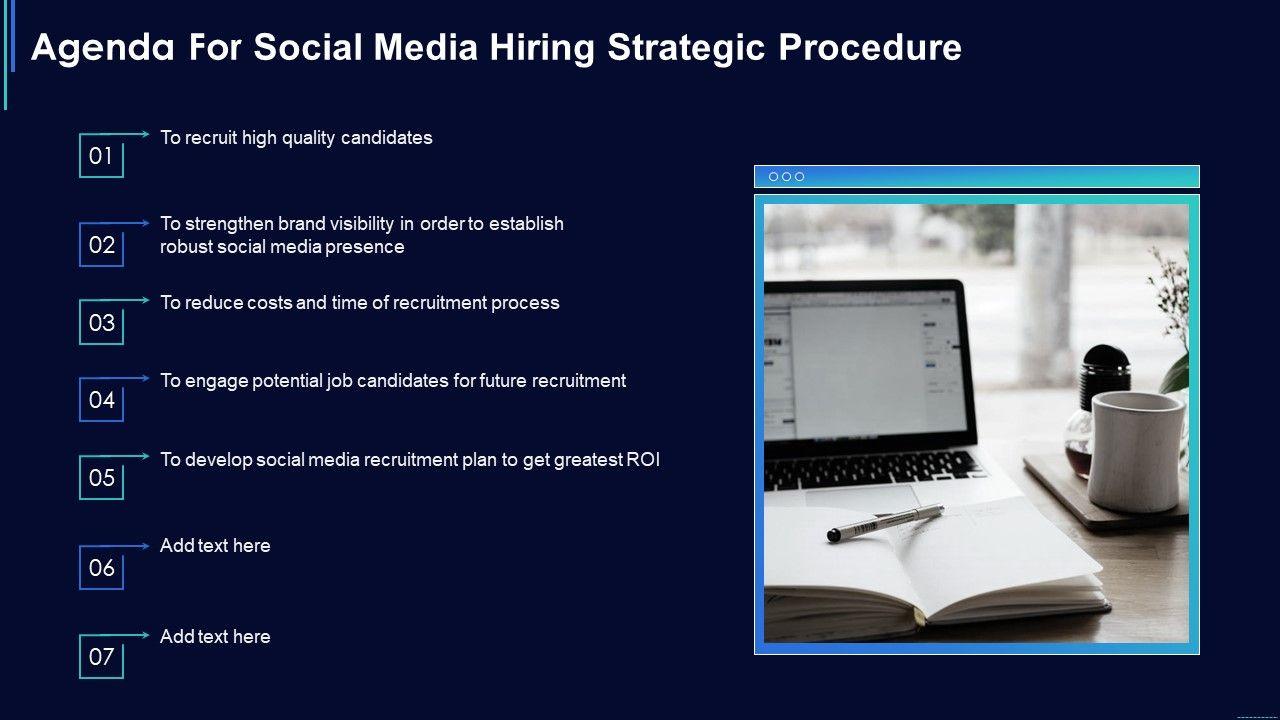 Agenda For Social Media Hiring Strategic Procedure

01 To recruit high quality candidates

02 To strengthen brand visibility in order to establish robust social media presence

03 To reduce costs and time of recruitment process

04 To engage potential job candidates for future recruitment

05 To develop social media recruitment plan to get greatest ROI

06 Add text here

07 Add text here